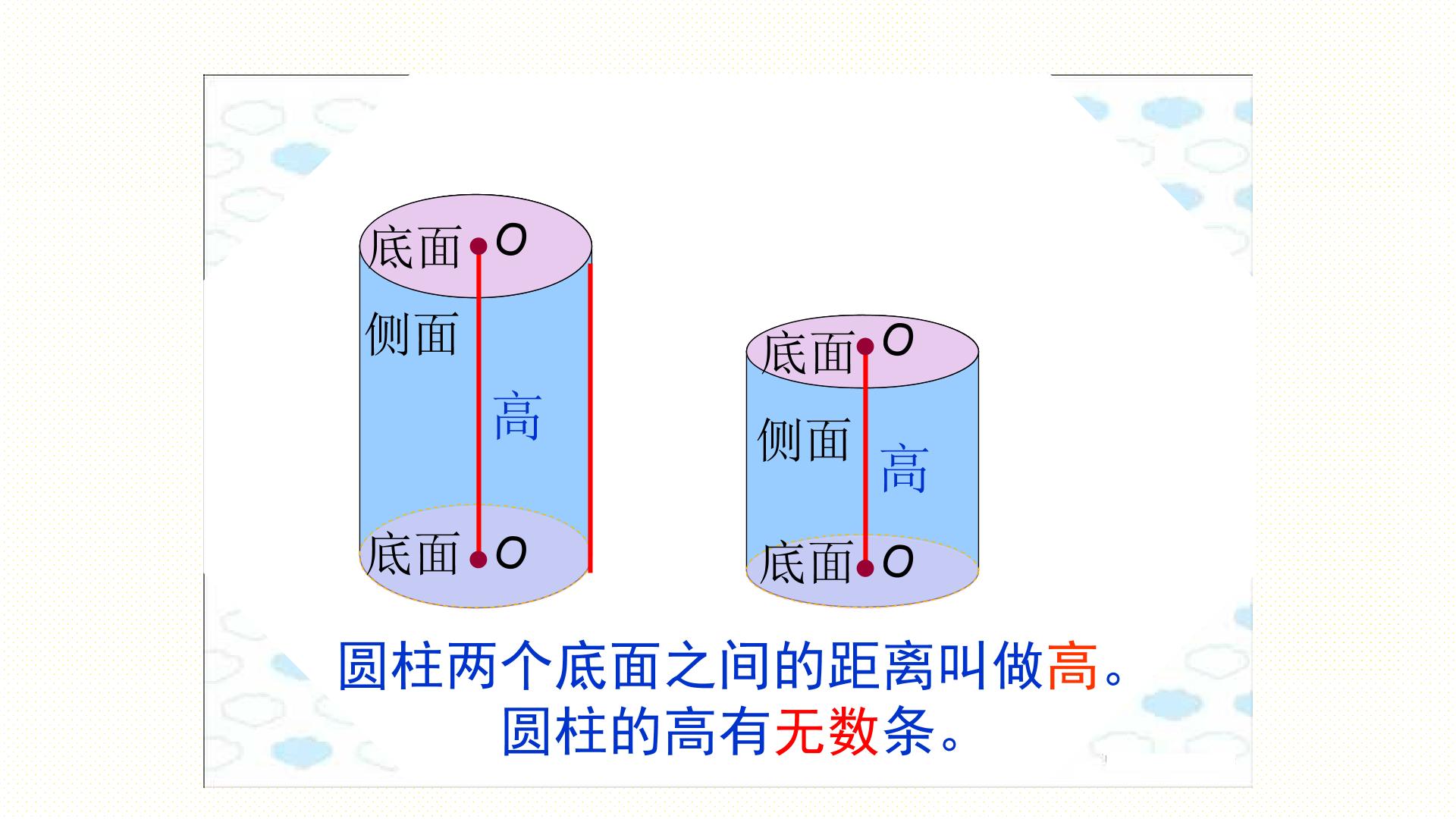 底面 O
侧面
高
底面 O

底面 O
侧面
高
底面 O

圆柱两个底面之间的距离叫做高。
圆柱的高有无数条。